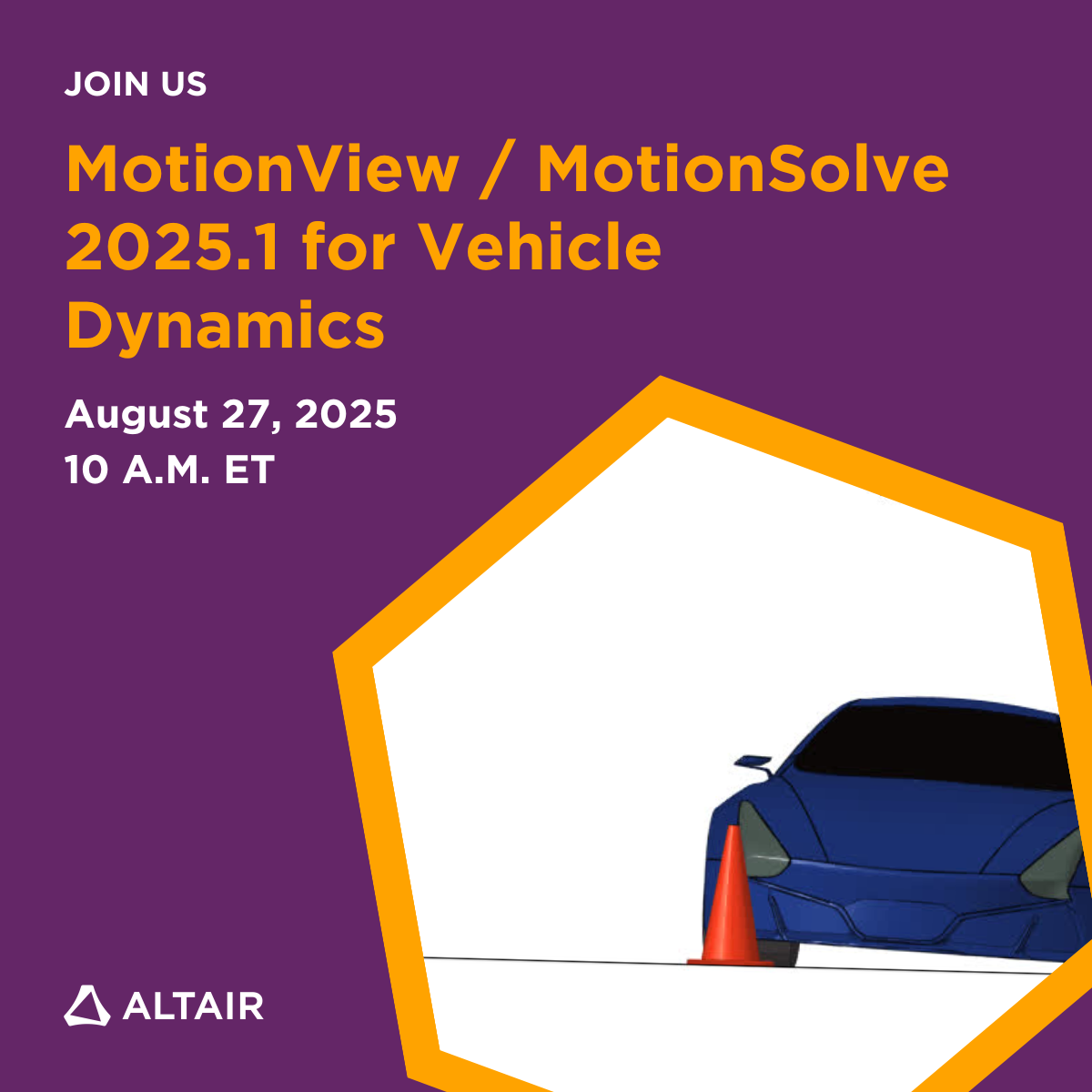 JOIN US

MotionView / MotionSolve 2025.1 for Vehicle Dynamics

August 27, 2025
10 A.M. ET

ALTAIR